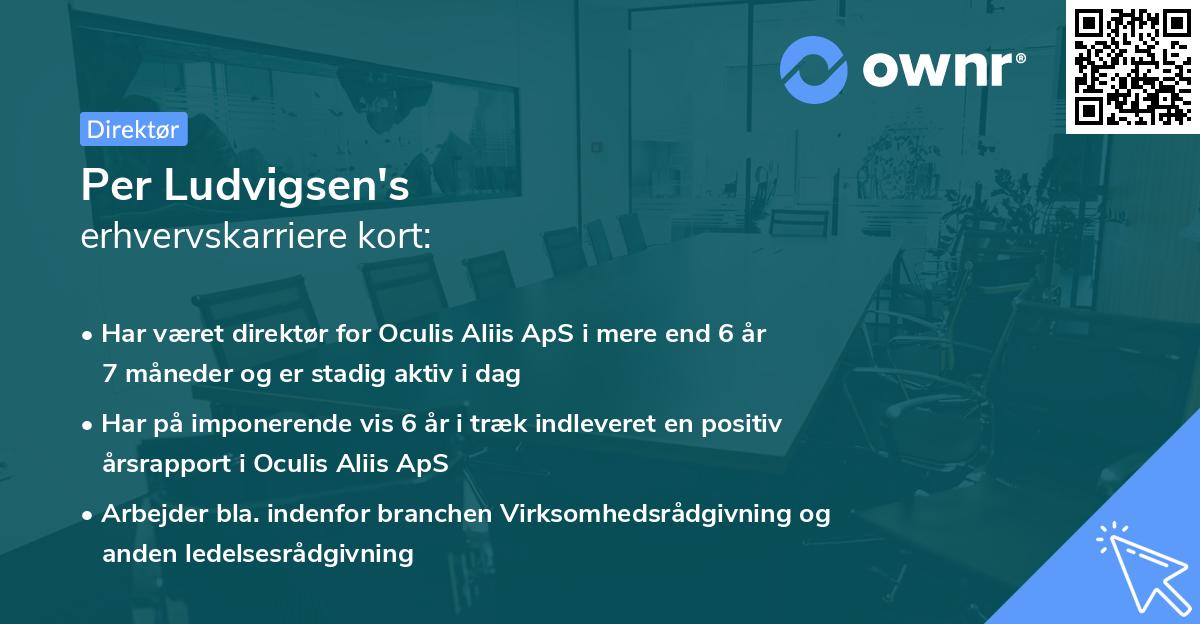 ownr®

Direktør

Per Ludvigsen's
erhvervskarriere kort:

• Har været direktør for Oculis Aliis ApS i mere end 6 år 7 måneder og er stadig aktiv i dag

• Har på imponerende vis 6 år i træk indleveret en positiv årsrapport i Oculis Aliis ApS

• Arbejder bla. indenfor branchen Virksomhedsrådgivning og anden ledelsesrådgivning